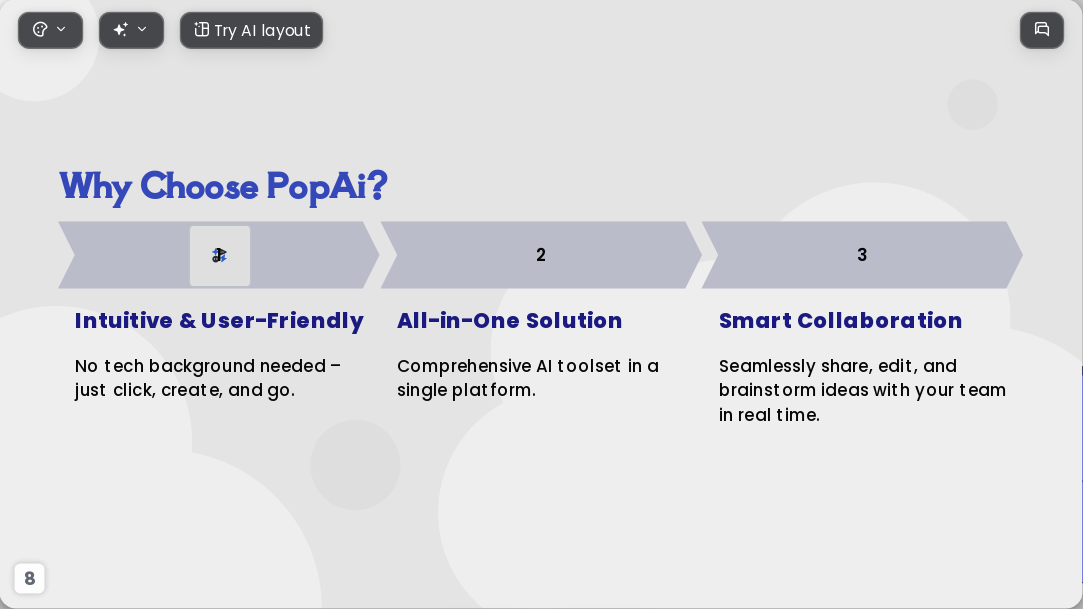 Try AI layout

Why Choose PopAi?

2

3

Intuitive & User-Friendly

No tech background needed – just click, create, and go.

All-in-One Solution

Comprehensive AI toolset in a single platform.

Smart Collaboration

Seamlessly share, edit, and brainstorm ideas with your team in real time.

8